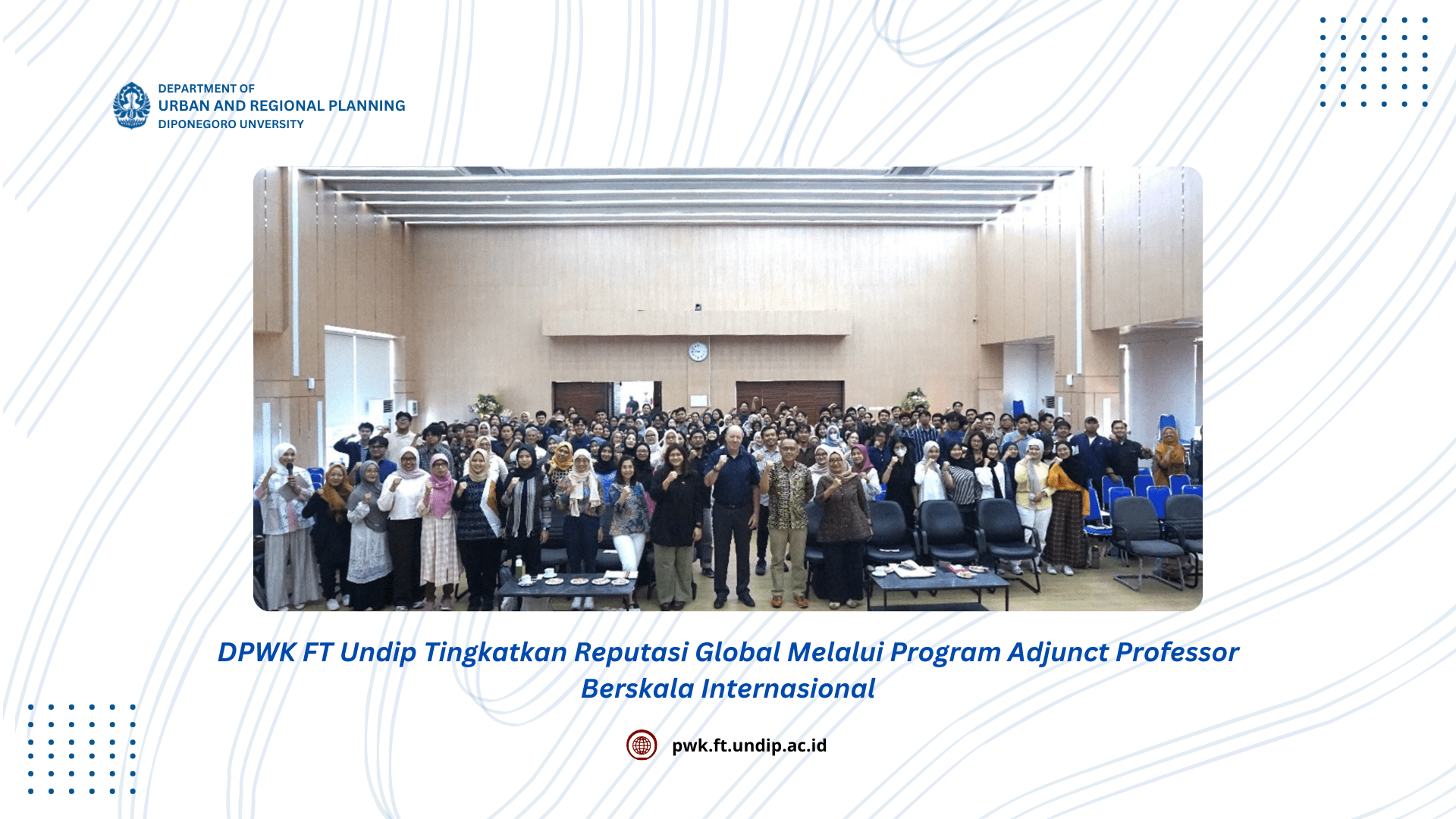 DEPARTMENT OF
URBAN AND REGIONAL PLANNING
DIPONEGORO UNVERSITY

DPWK FT Undip Tingkatkan Reputasi Global Melalui Program Adjunct Professor Berskala Internasional

pwk.ft.undip.ac.id